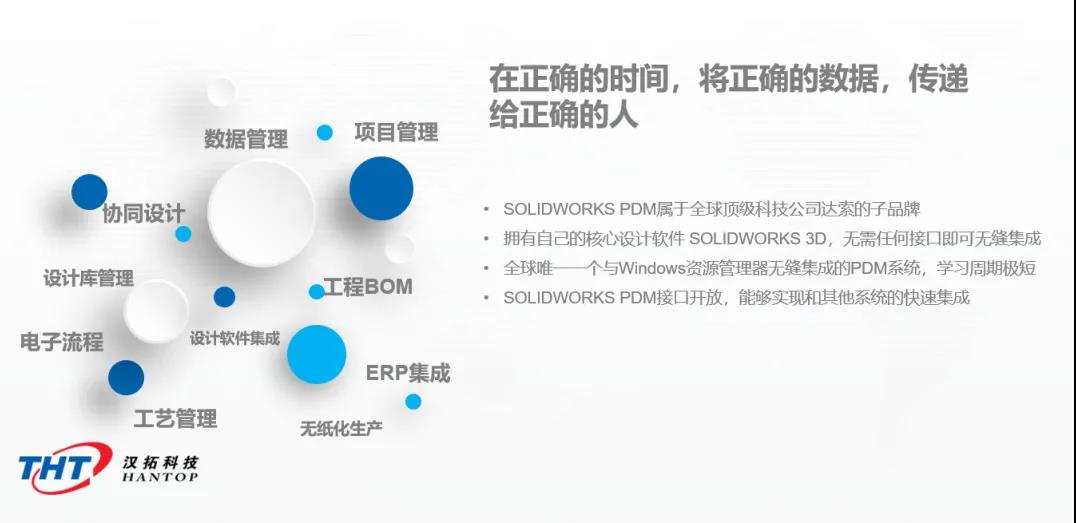 数据管理

项目管理

协同设计

设计库管理

工程BOM

电子流程

设计软件集成

ERP集成

工艺管理

无纸化生产

THT 汉拓科技 HANTOP

在正确的时间，将正确的数据，传递给正确的人

• SOLIDWORKS PDM属于全球顶级科技公司达索的子品牌
• 拥有自己的核心设计软件 SOLIDWORKS 3D，无需任何接口即可无缝集成
• 全球唯一一个与Windows资源管理器无缝集成的PDM系统，学习周期极短
• SOLIDWORKS PDM接口开放，能够实现和其他系统的快速集成